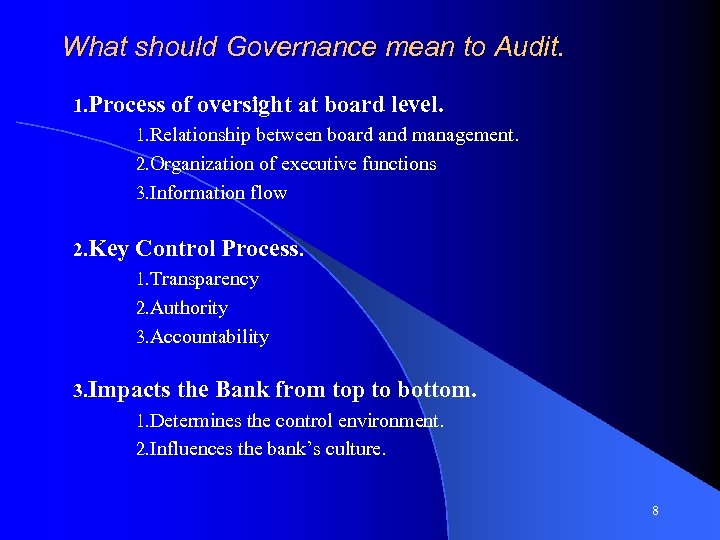 What should Governance mean to Audit.

1.Process of oversight at board level.

1.Relationship between board and management.
2.Organization of executive functions
3.Information flow

2.Key Control Process.

1.Transparency
2.Authority
3.Accountability

3.Impacts the Bank from top to bottom.

1.Determines the control environment.
2.Influences the bank's culture.

8